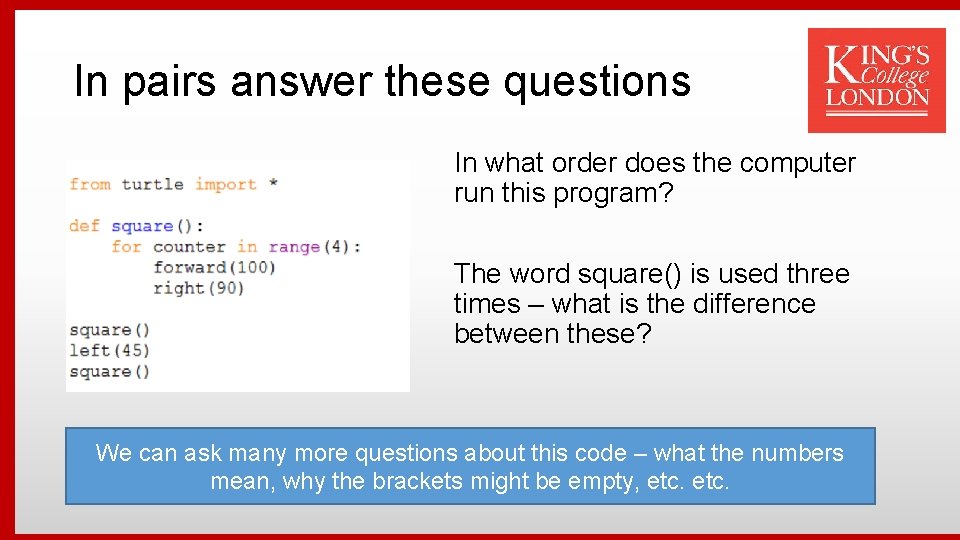 In pairs answer these questions

KING'S College LONDON

from turtle import *

def square():
    for counter in range(4):
        forward(100)
        right(90)

square()
left(45)
square()

In what order does the computer run this program?

The word square() is used three times – what is the difference between these?

We can ask many more questions about this code – what the numbers mean, why the brackets might be empty, etc. etc.